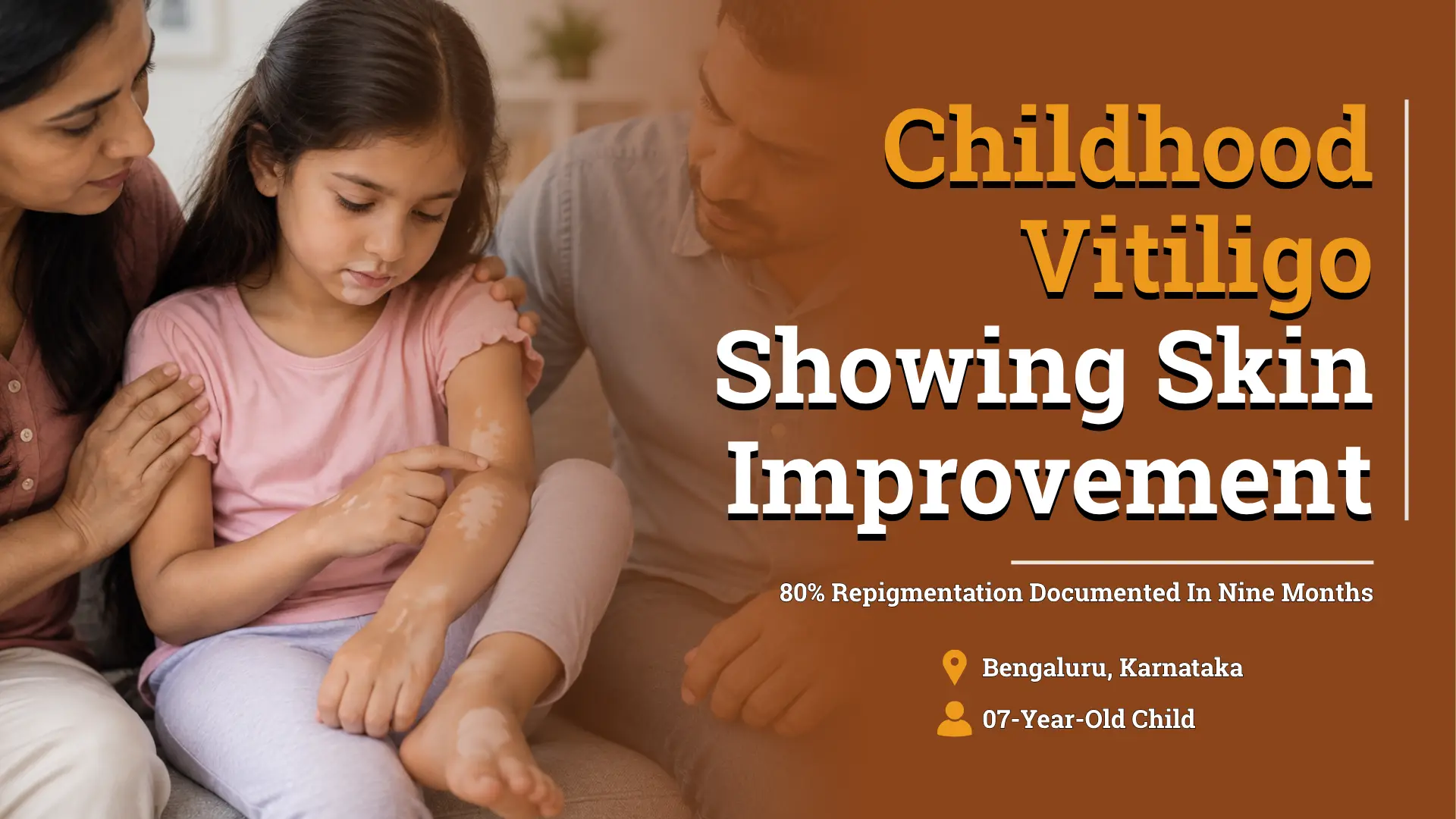 Childhood Vitiligo Showing Skin Improvement

80% Repigmentation Documented In Nine Months

Bengaluru, Karnataka

07-Year-Old Child